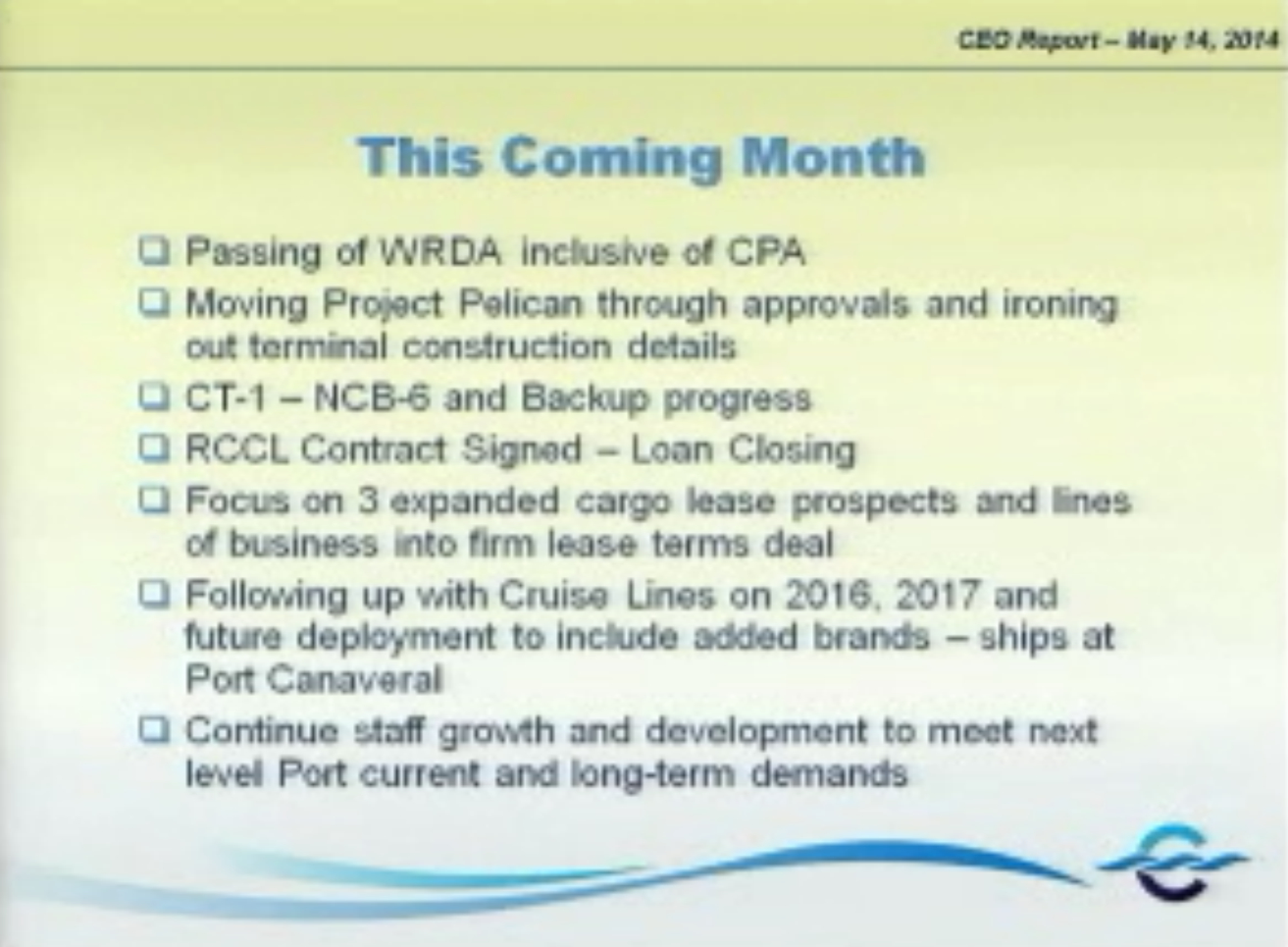 CEO Report – May 14, 2014

This Coming Month

❑ Passing of WRDA inclusive of CPA
❑ Moving Project Pelican through approvals and ironing out terminal construction details
❑ CT-1 – NCB-6 and Backup progress
❑ RCCL Contract Signed – Loan Closing
❑ Focus on 3 expanded cargo lease prospects and lines of business into firm lease terms deal
❑ Following up with Cruise Lines on 2016, 2017 and future deployment to include added brands – ships at Port Canaveral
❑ Continue staff growth and development to meet next level Port current and long-term demands